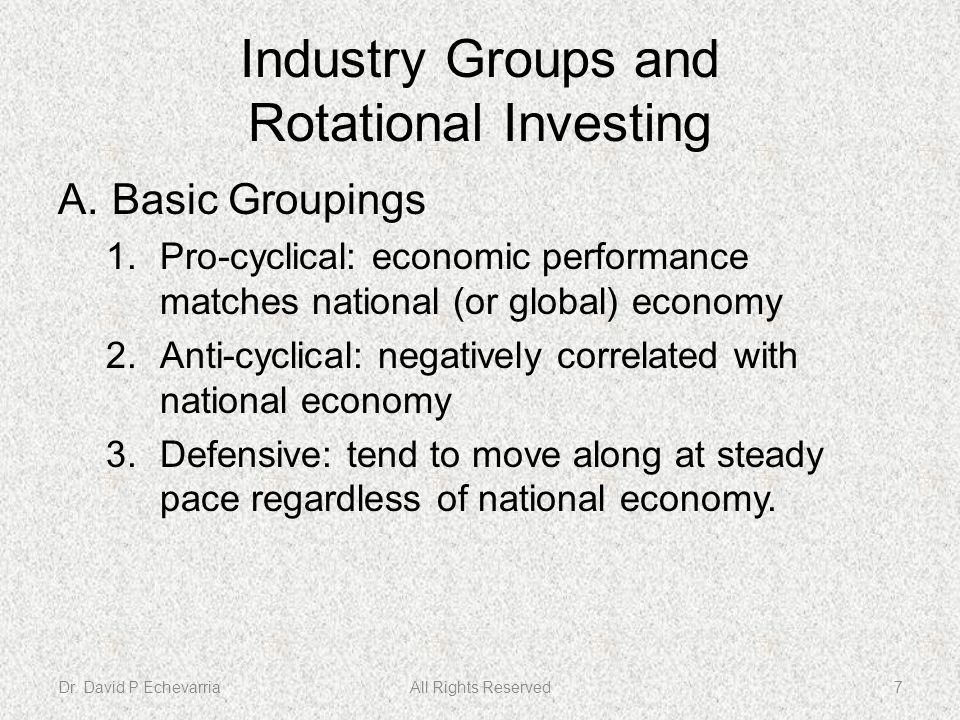 Industry Groups and Rotational Investing

A. Basic Groupings

1. Pro-cyclical: economic performance matches national (or global) economy

2. Anti-cyclical: negatively correlated with national economy

3. Defensive: tend to move along at steady pace regardless of national economy.

Dr. David P Echevarria

All Rights Reserved

7